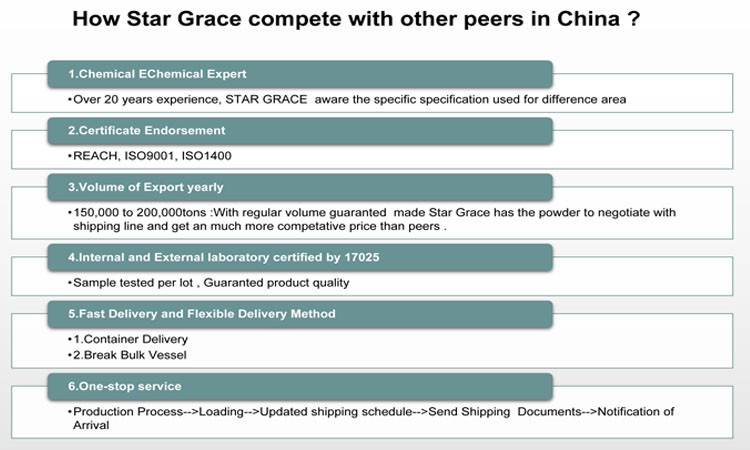 How Star Grace compete with other peers in China ?

1.Chemical EChemical Expert

•Over 20 years experience, STAR GRACE aware the specific specification used for difference area

2.Certificate Endorsement

•REACH, ISO9001, ISO1400

3.Volume of Export yearly

•150,000 to 200,000tons :With regular volume guaranted made Star Grace has the powder to negotiate with shipping line and get an much more competative price than peers .

4.Internal and External laboratory certified by 17025

•Sample tested per lot , Guaranted product quality

5.Fast Delivery and Flexible Delivery Method

•1.Container Delivery
•2.Break Bulk Vessel

6.One-stop service

•Production Process-->Loading-->Updated shipping schedule-->Send Shipping Documents-->Notification of Arrival